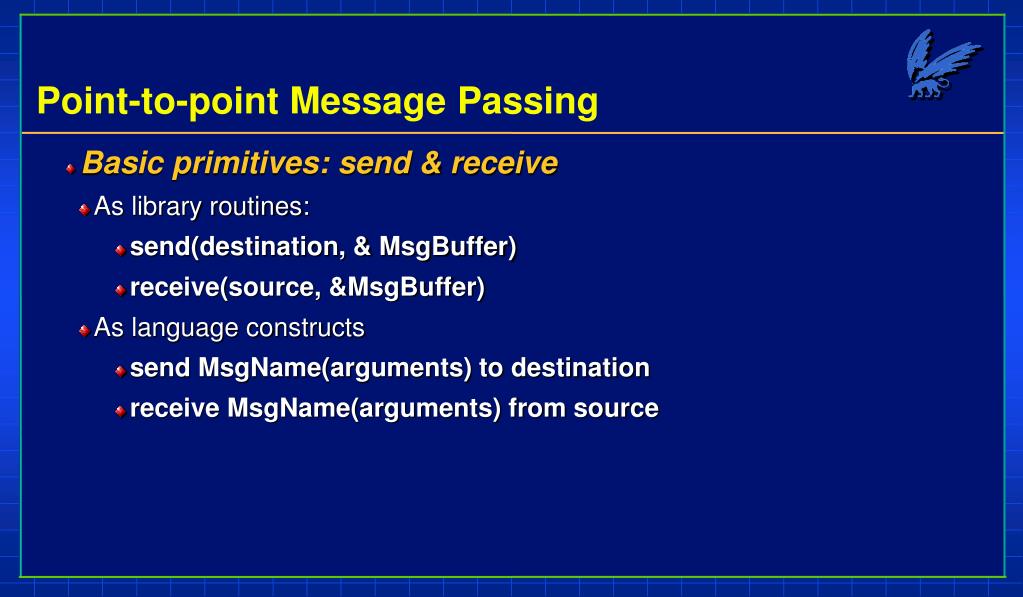 Point-to-point Message Passing

Basic primitives: send & receive

As library routines:

send(destination, & MsgBuffer)

receive(source, &MsgBuffer)

As language constructs

send MsgName(arguments) to destination

receive MsgName(arguments) from source